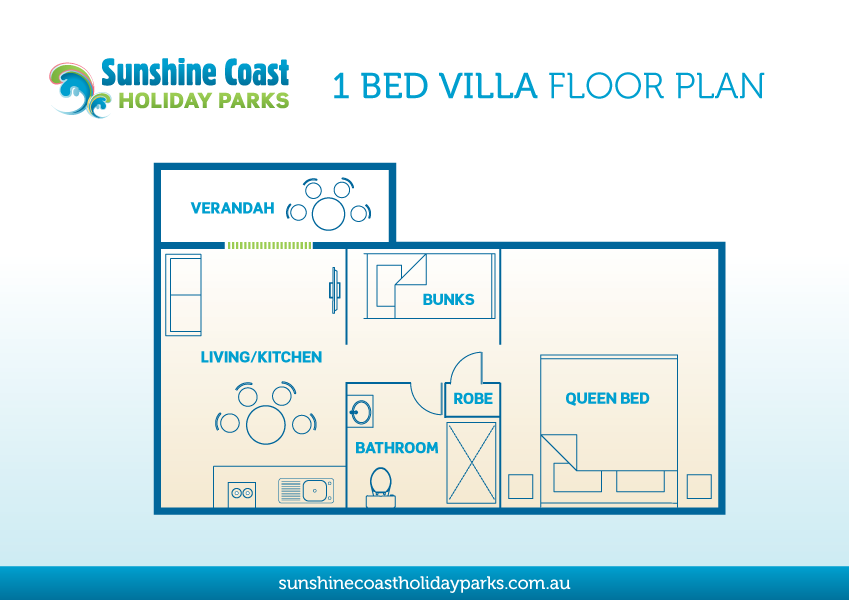 Sunshine Coast
HOLIDAY PARKS

1 BED VILLA FLOOR PLAN

VERANDAH

BUNKS

LIVING/KITCHEN

ROBE

QUEEN BED

BATHROOM

sunshinecoastholidayparks.com.au